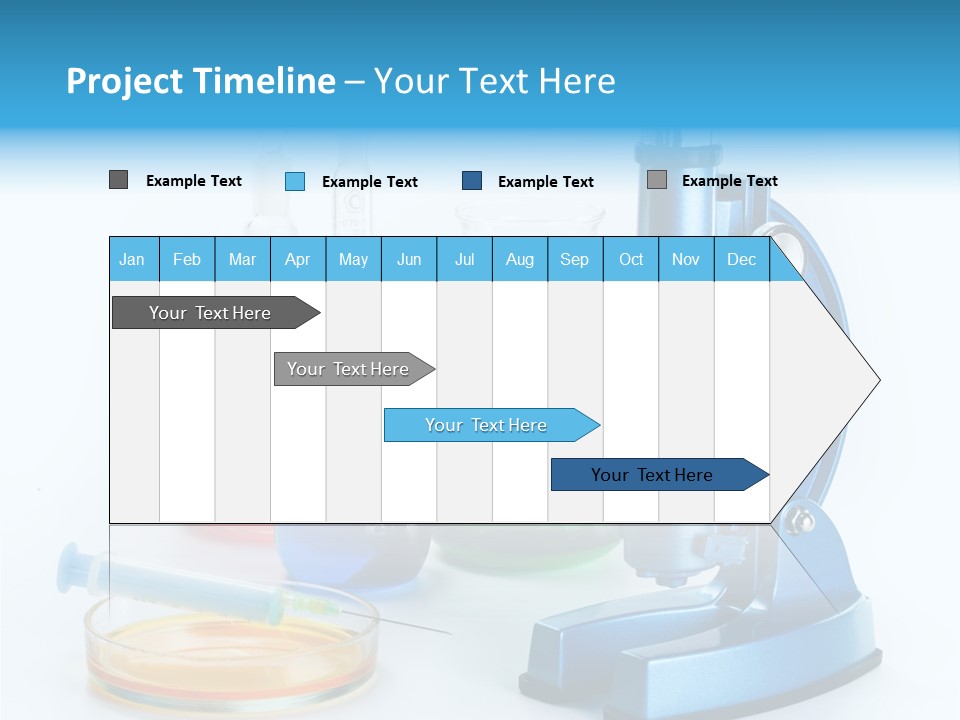 Project Timeline – Your Text Here

Example Text
Example Text
Example Text
Example Text

| Jan | Feb | Mar | Apr | May | Jun | Jul | Aug | Sep | Oct | Nov | Dec |
|---|---|---|---|---|---|---|---|---|---|---|---|

Your Text Here
Your Text Here
Your Text Here
Your Text Here